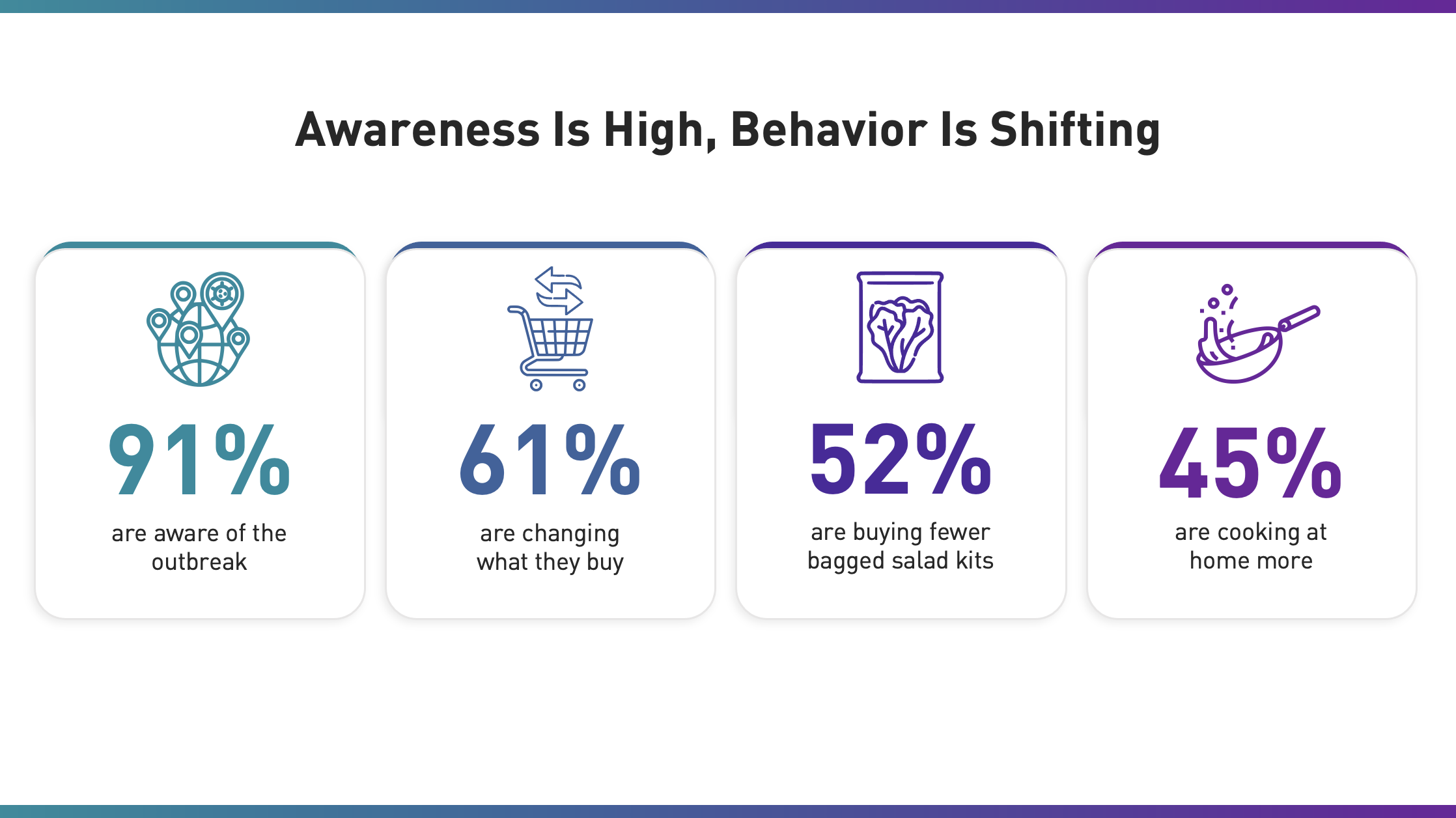 Awareness Is High, Behavior Is Shifting

91%

are aware of the outbreak

61%

are changing what they buy

52%

are buying fewer bagged salad kits

45%

are cooking at home more